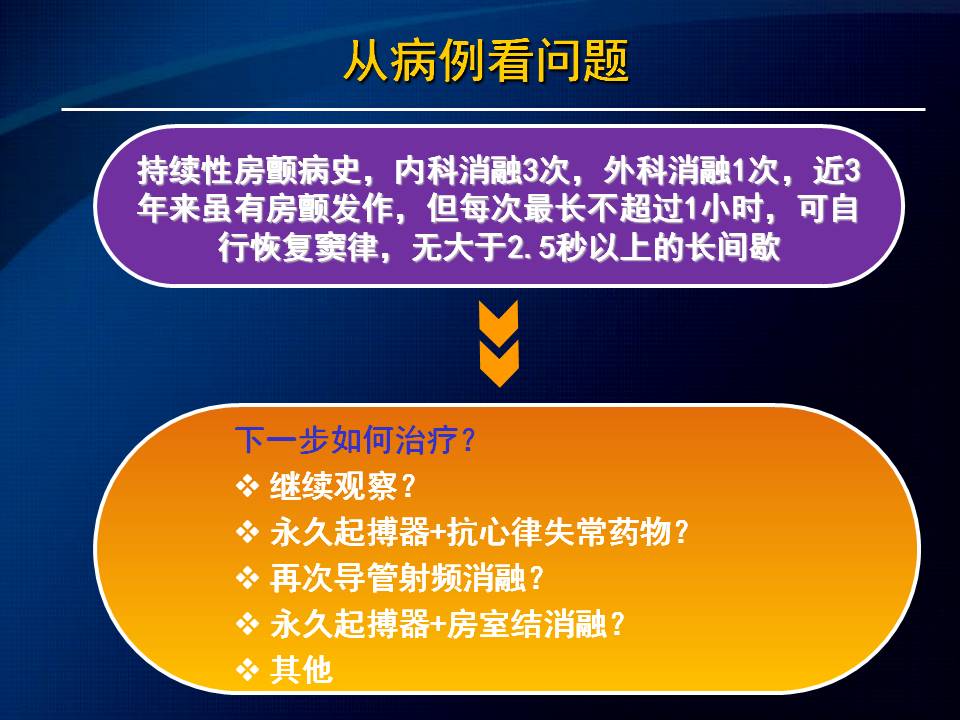 从病例看问题

持续性房颤病史，内科消融3次，外科消融1次，近3年来虽有房颤发作，但每次最长不超过1小时，可自行恢复窦律，无大于2.5秒以上的长间歇

下一步如何治疗？
❖ 继续观察？
❖ 永久起搏器+抗心律失常药物？
❖ 再次导管射频消融？
❖ 永久起搏器+房室结消融？
❖ 其他